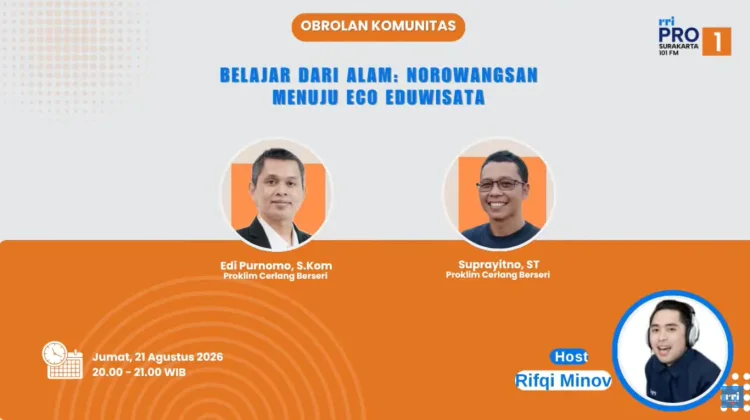 OBROLAN KOMUNITAS

rri PRO 1 SURAKARTA 101 FM

BELAJAR DARI ALAM: NOROWANGSAN MENUJU ECO EDUWISATA

Edi Purnomo, S.Kom
Proklim Cerlang Berseri

Suprayitno, ST
Proklim Cerlang Berseri

Jumat, 21 Agustus 2026
20.00 - 21.00 WIB

Host
Rifqi Minov

rri